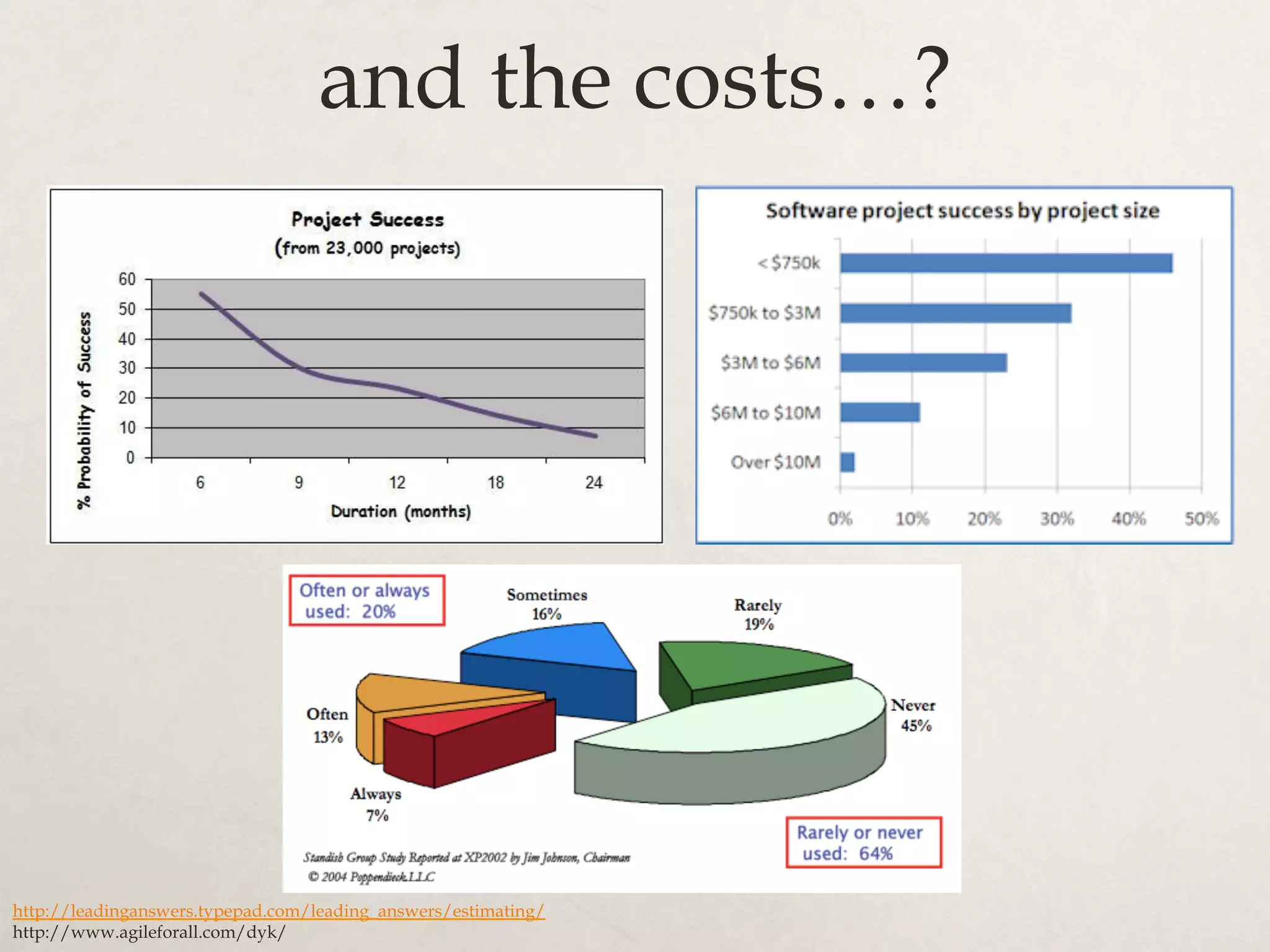 and the costs…?

Project Success
(from 23,000 projects)

% Probability of Success

60
50
40
30
20
10
0

6
9
12
18
24

Duration (months)

Software project success by project size

< $750k
$750k to $3M
$3M to $6M
$6M to $10M
Over $10M

0%
10%
20%
30%
40%
50%

Often or always used: 20%

Sometimes 16%

Rarely 19%

Never 45%

Often 13%

Always 7%

Rarely or never used: 64%

Standish Group Study Reported at XP2002 by Jim Johnson, Chairman
© 2004 Poppendieck.LLC

http://leadinganswers.typepad.com/leading_answers/estimating/
http://www.agileforall.com/dyk/